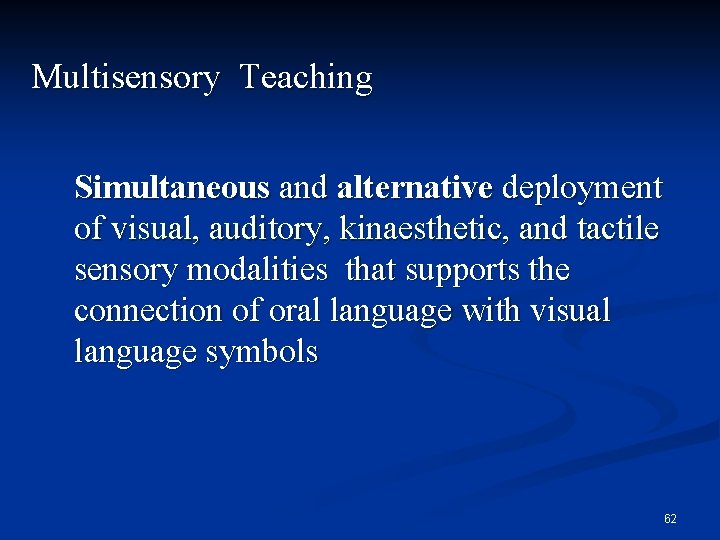 Multisensory Teaching

Simultaneous and alternative deployment of visual, auditory, kinaesthetic, and tactile sensory modalities that supports the connection of oral language with visual language symbols

62